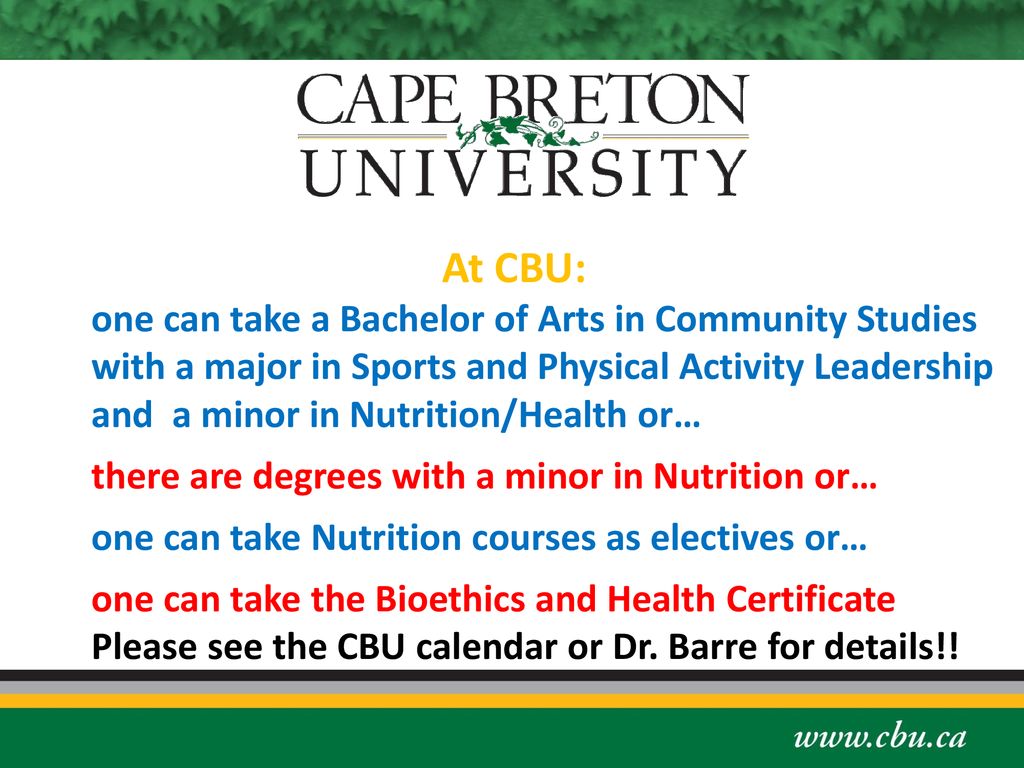 CAPE BRETON
UNIVERSITY

At CBU:

one can take a Bachelor of Arts in Community Studies with a major in Sports and Physical Activity Leadership and a minor in Nutrition/Health or…

there are degrees with a minor in Nutrition or…

one can take Nutrition courses as electives or…

one can take the Bioethics and Health Certificate
Please see the CBU calendar or Dr. Barre for details!!

www.cbu.ca